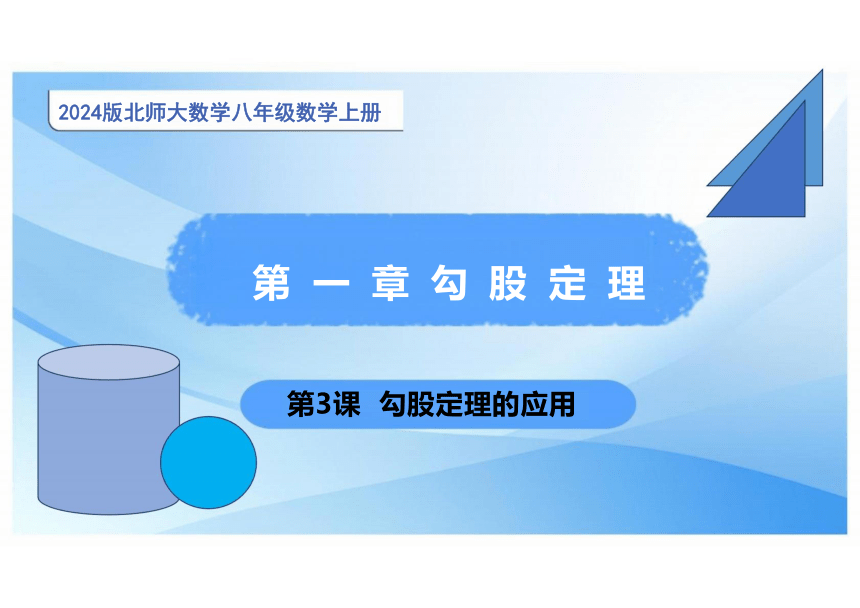 2024版北师大数学八年级数学上册

第一章勾股定理

第3课 勾股定理的应用